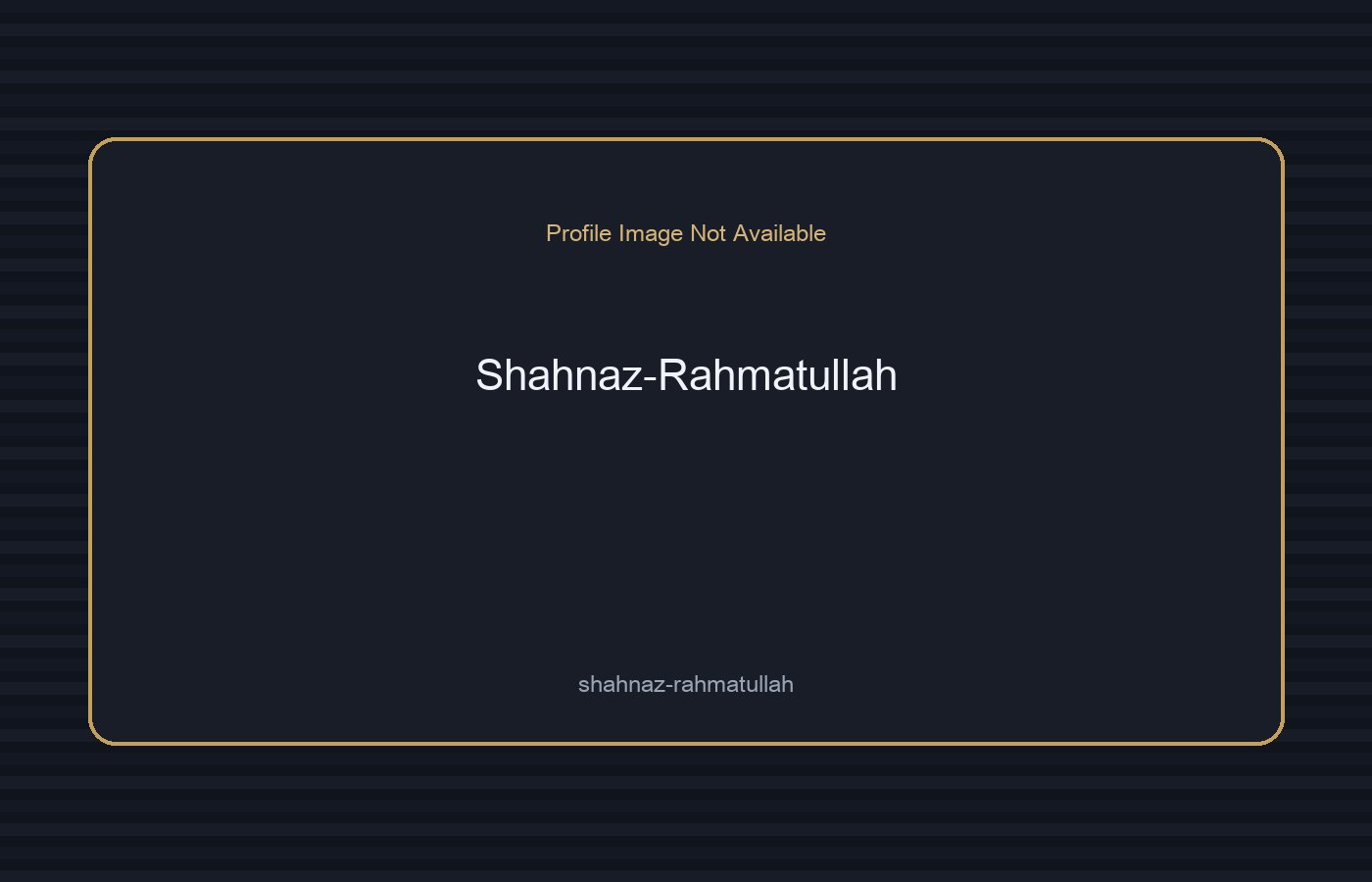 Profile Image Not Available

Shahnaz-Rahmatullah

shahnaz-rahmatullah